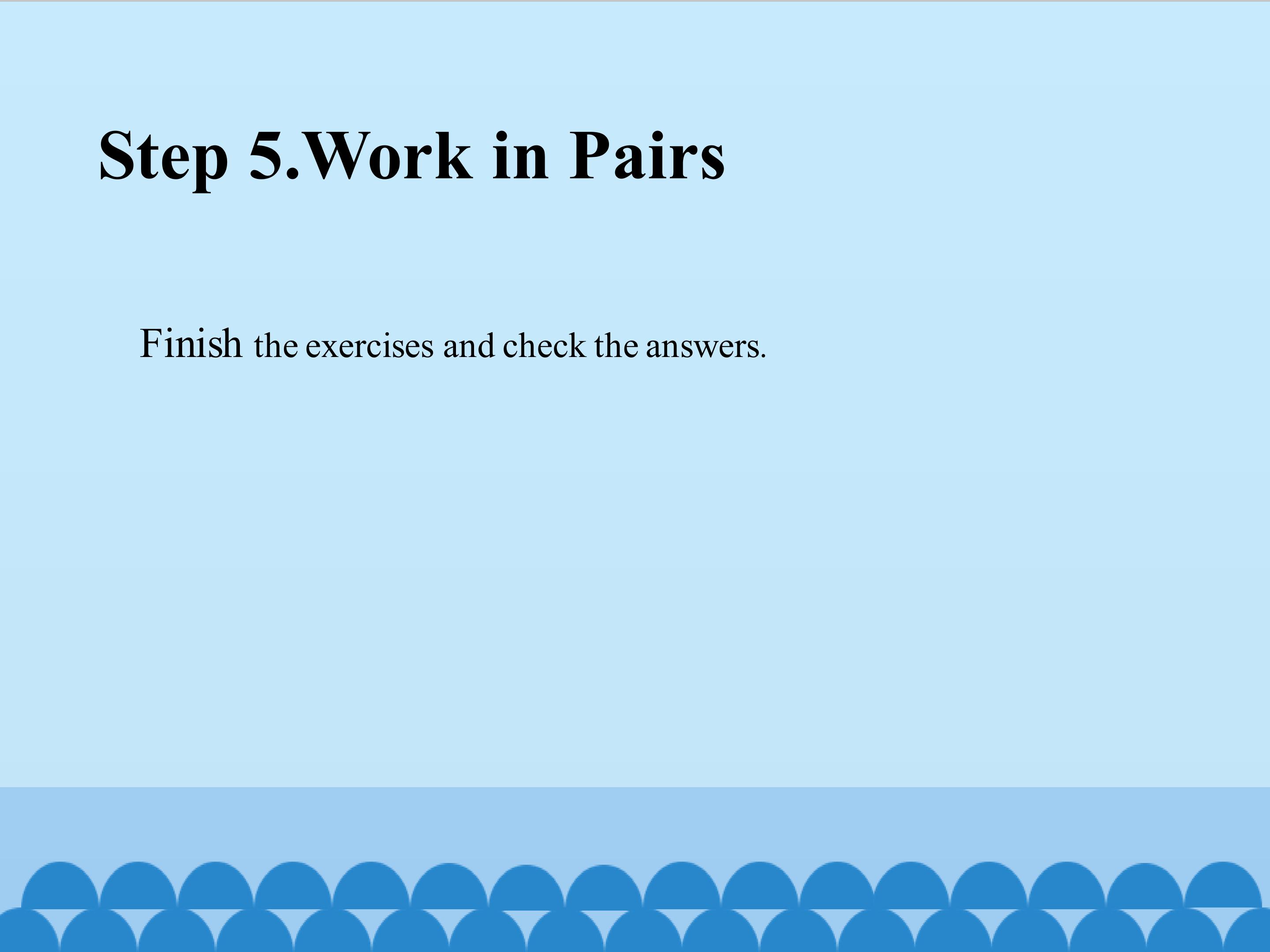 Step 5.Work in Pairs

Finish the exercises and check the answers.